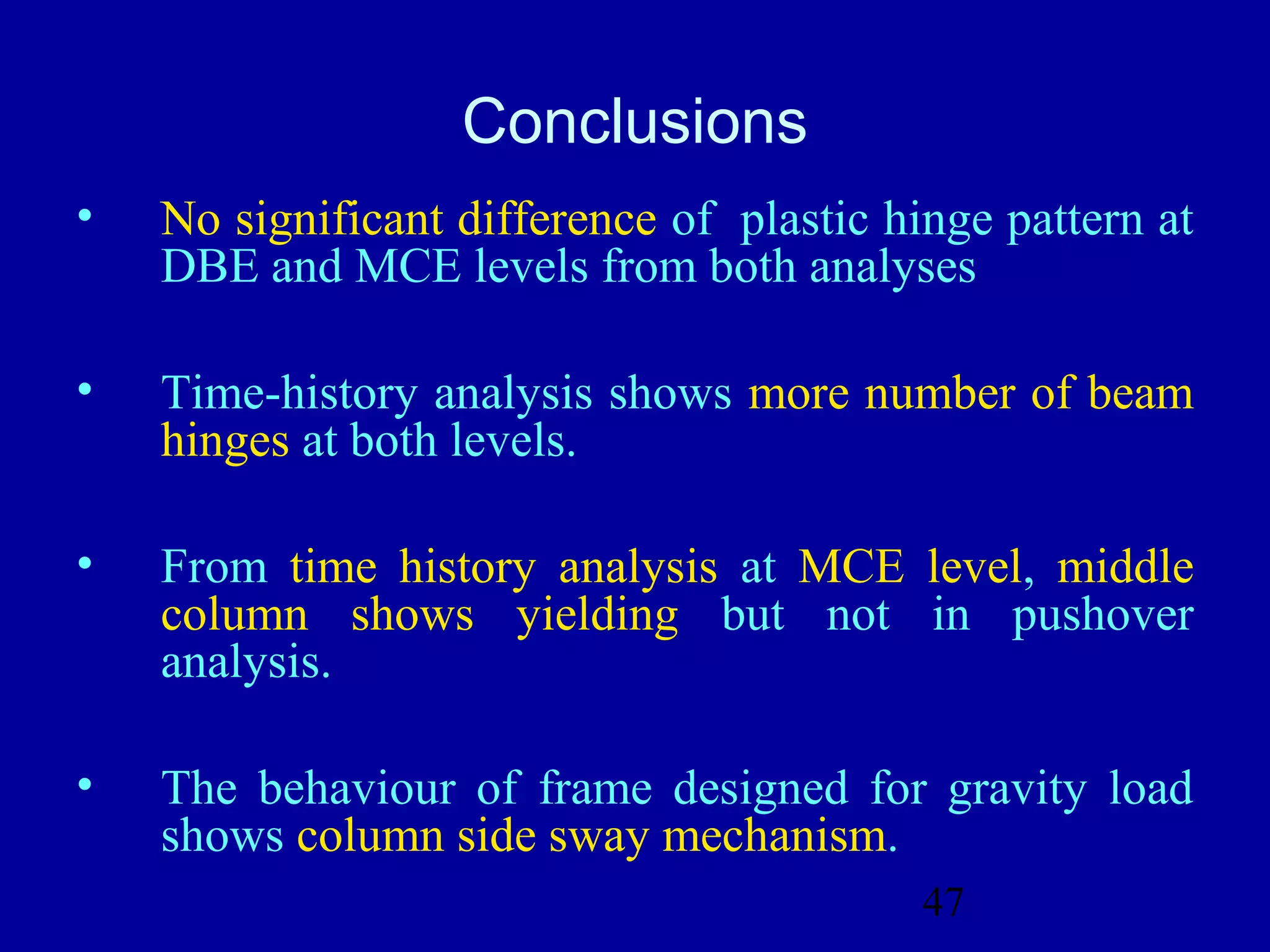 Conclusions

• No significant difference of plastic hinge pattern at DBE and MCE levels from both analyses

• Time-history analysis shows more number of beam hinges at both levels.

• From time history analysis at MCE level, middle column shows yielding but not in pushover analysis.

• The behaviour of frame designed for gravity load shows column side sway mechanism.

47